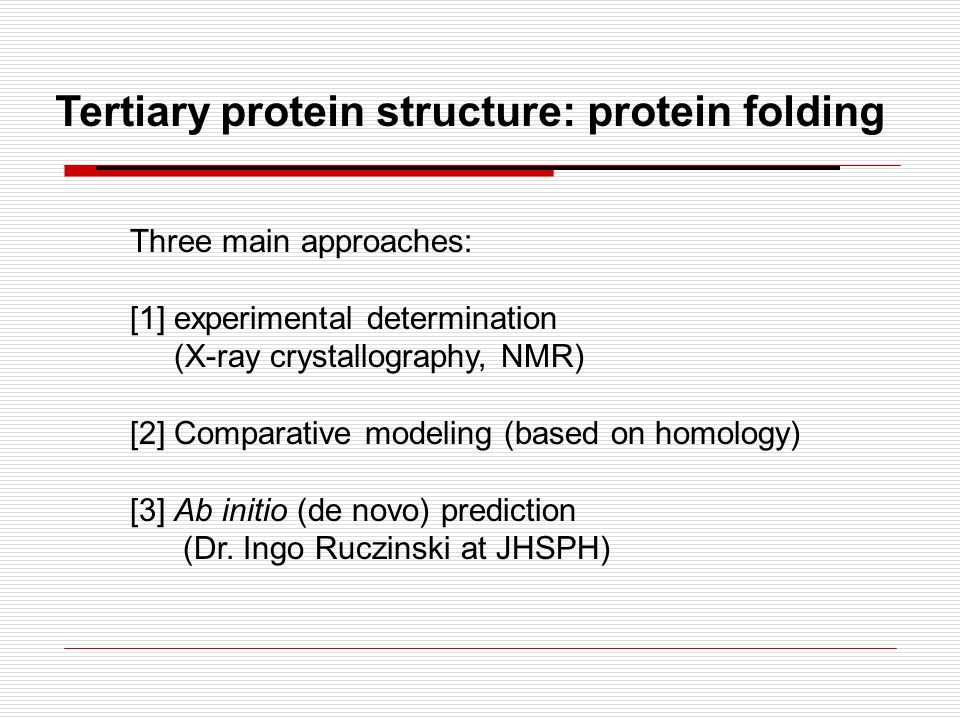 Tertiary protein structure: protein folding

Three main approaches:

[1] experimental determination
(X-ray crystallography, NMR)

[2] Comparative modeling (based on homology)

[3] Ab initio (de novo) prediction
(Dr. Ingo Ruczinski at JHSPH)